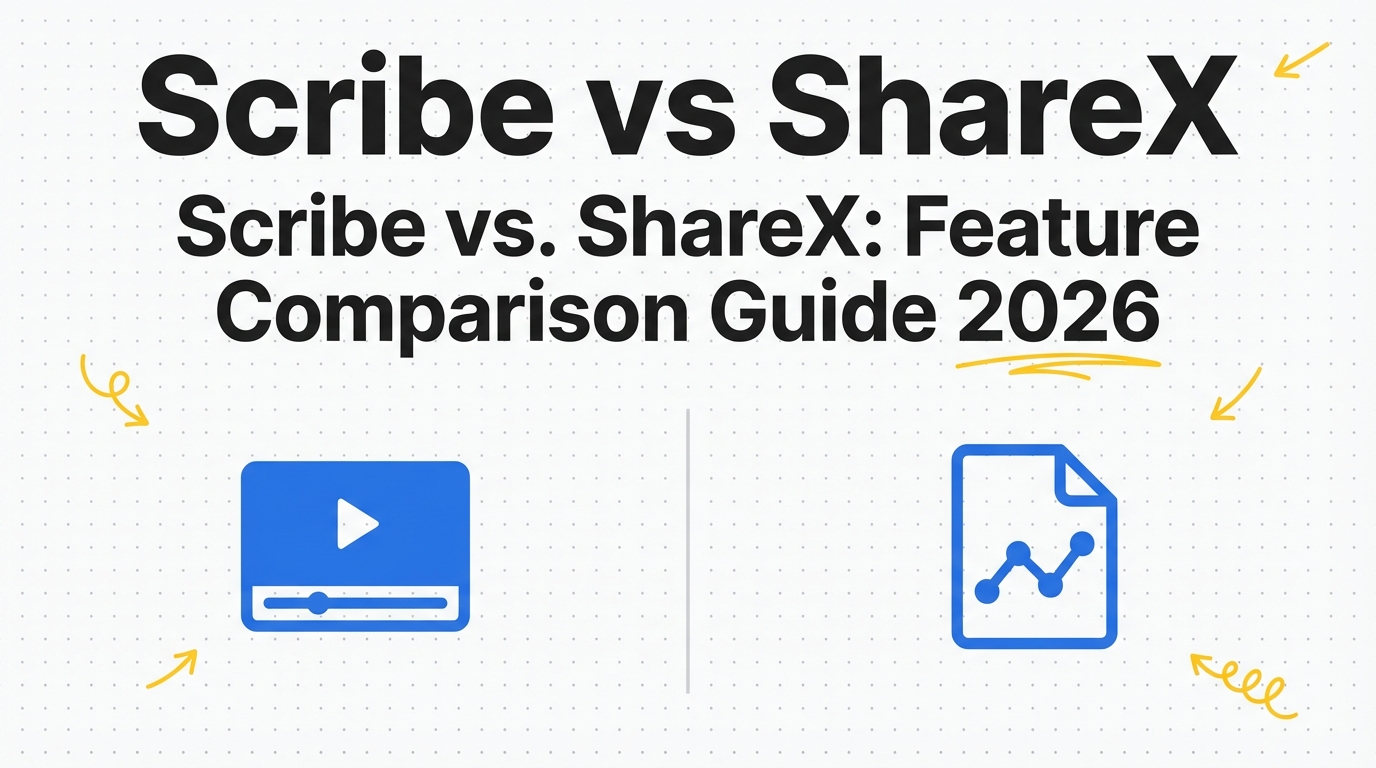 Scribe vs ShareX

Scribe vs. ShareX: Feature Comparison Guide 2026